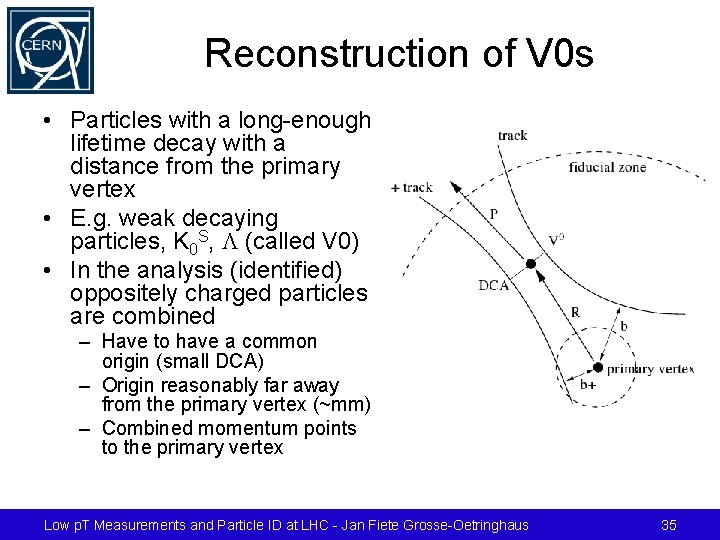 CERN

Reconstruction of V0s

• Particles with a long-enough lifetime decay with a distance from the primary vertex
• E.g. weak decaying particles, $K_0^S$, $\Lambda$ (called V0)
• In the analysis (identified) oppositely charged particles are combined
– Have to have a common origin (small DCA)
– Origin reasonably far away from the primary vertex (~mm)
– Combined momentum points to the primary vertex

track
fiducial zone
+ track
P
$V^0$
DCA
R
b
primary vertex
b+

Low pT Measurements and Particle ID at LHC - Jan Fiete Grosse-Oetringhaus 35